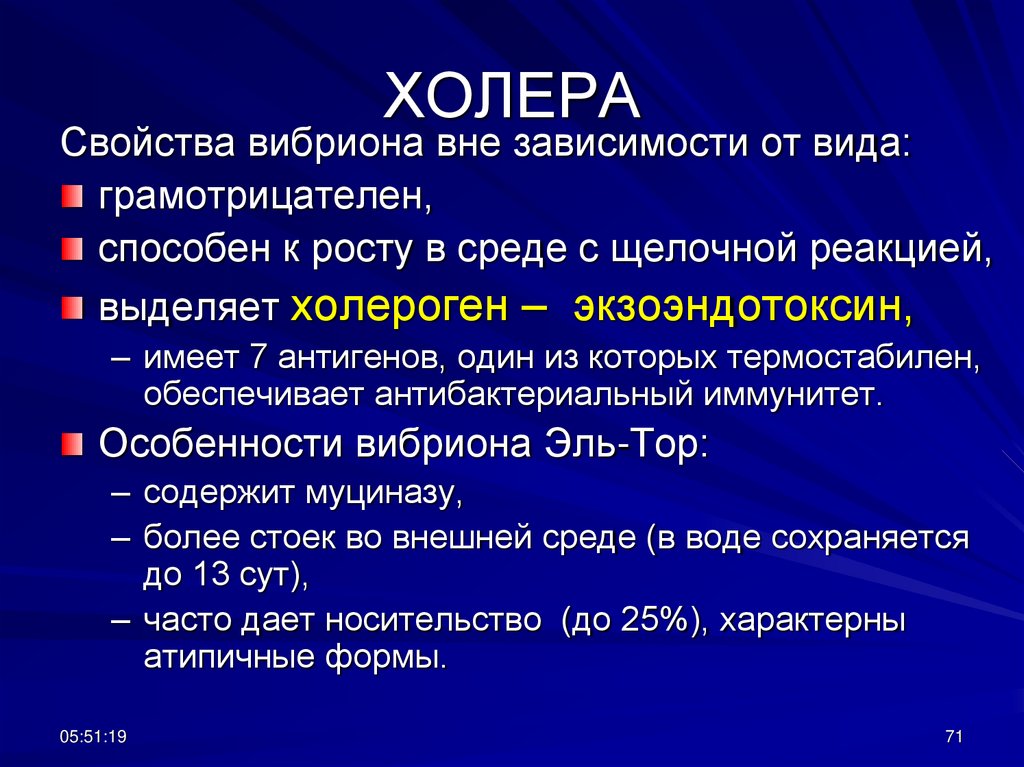 ХОЛЕРА

Свойства вибриона вне зависимости от вида:

грамотрицателен,

способен к росту в среде с щелочной реакцией,

выделяет холероген – экзоэндотоксин,

– имеет 7 антигенов, один из которых термостабилен, обеспечивает антибактериальный иммунитет.

Особенности вибриона Эль-Тор:

– содержит муциназу,

– более стоек во внешней среде (в воде сохраняется до 13 сут),

– часто дает носительство (до 25%), характерны атипичные формы.

05:51:19

71